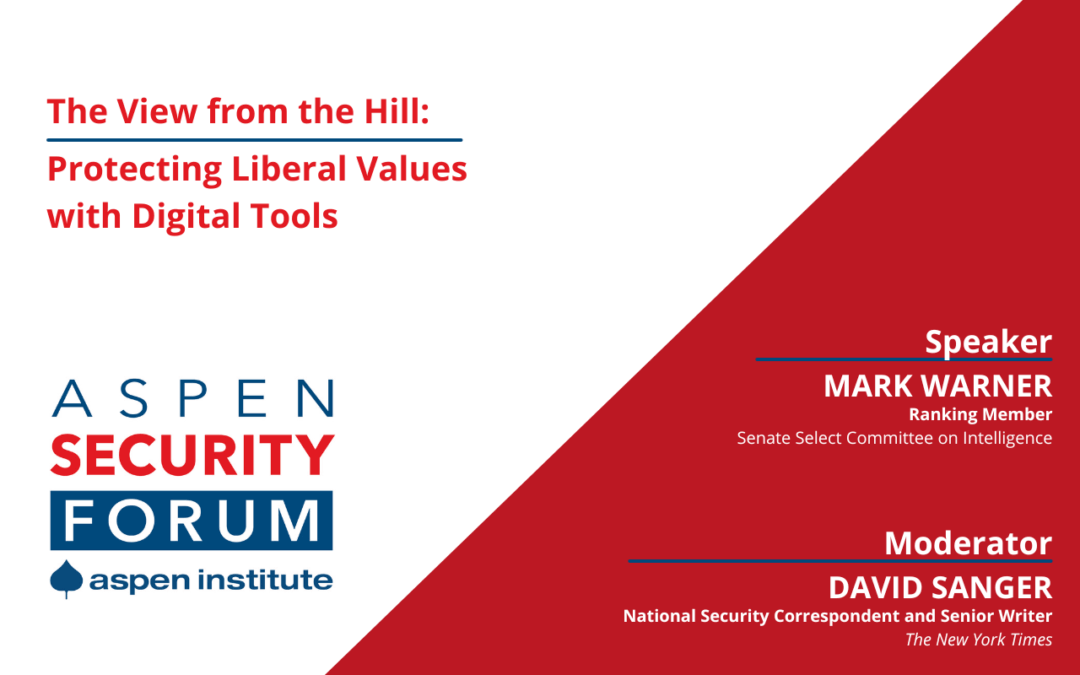 The View from the Hill:

Protecting Liberal Values with Digital Tools

ASPEN
SECURITY
FORUM
aspen institute

Speaker

MARK WARNER
Ranking Member
Senate Select Committee on Intelligence

Moderator

DAVID SANGER
National Security Correspondent and Senior Writer
The New York Times